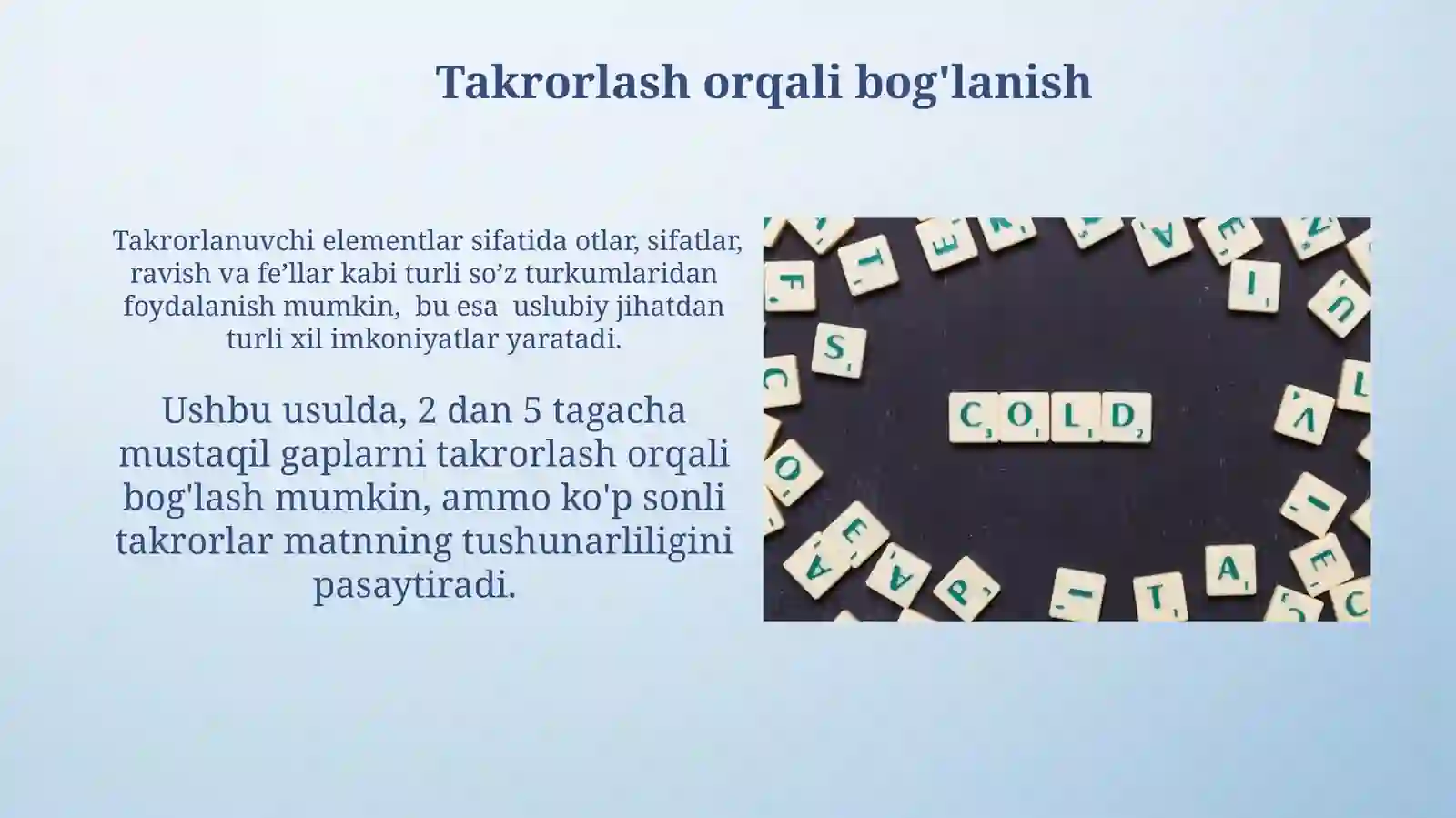 Takrorlash orqali bog'lanish

Takrorlanuvchi elementlar sifatida otlar, sifatlar, ravish va fe’llar kabi turli so’z turkumlaridan foydalanish mumkin, bu esa uslubiy jihatdan turli xil imkoniyatlar yaratadi.

Ushbu usulda, 2 dan 5 tagacha mustaqil gaplarni takrorlash orqali bog'lash mumkin, ammo ko'p sonli takrorlar matnning tushunarliligini pasaytiradi.

COLD